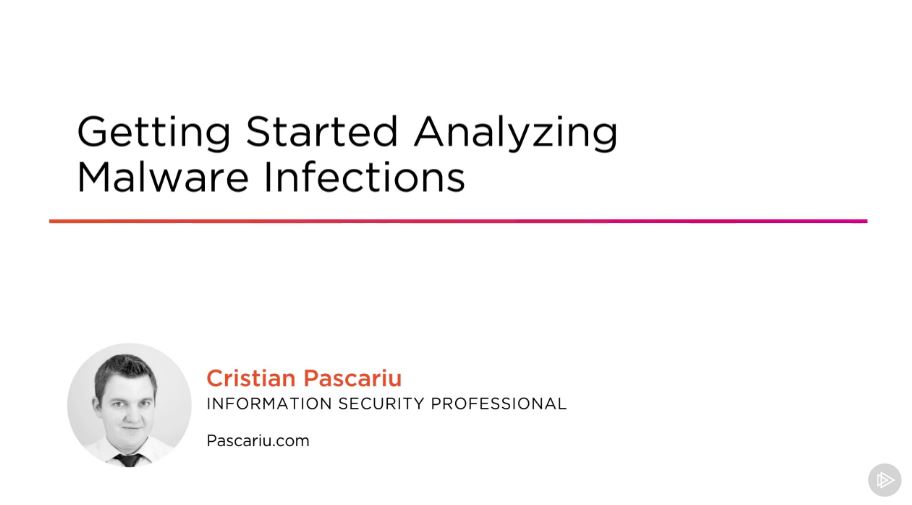 Getting Started Analyzing Malware Infections

Cristian Pascariu
INFORMATION SECURITY PROFESSIONAL

Pascariu.com